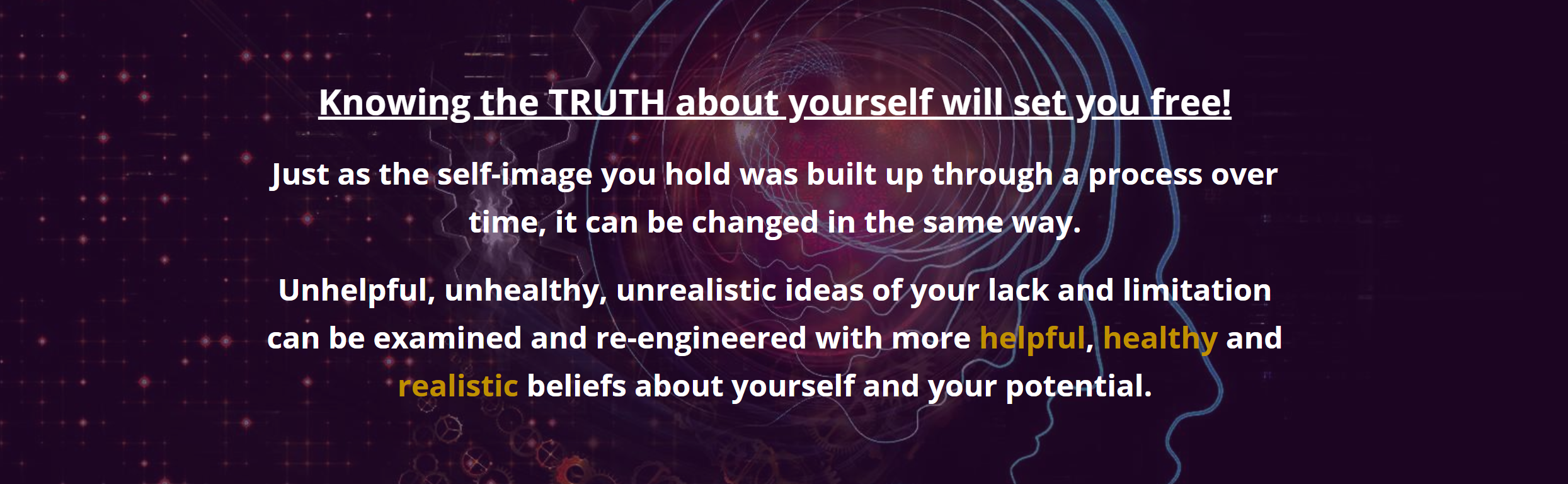 Knowing the TRUTH about yourself will set you free!

Just as the self-image you hold was built up through a process over time, it can be changed in the same way.

Unhelpful, unhealthy, unrealistic ideas of your lack and limitation can be examined and re-engineered with more helpful, healthy and realistic beliefs about yourself and your potential.